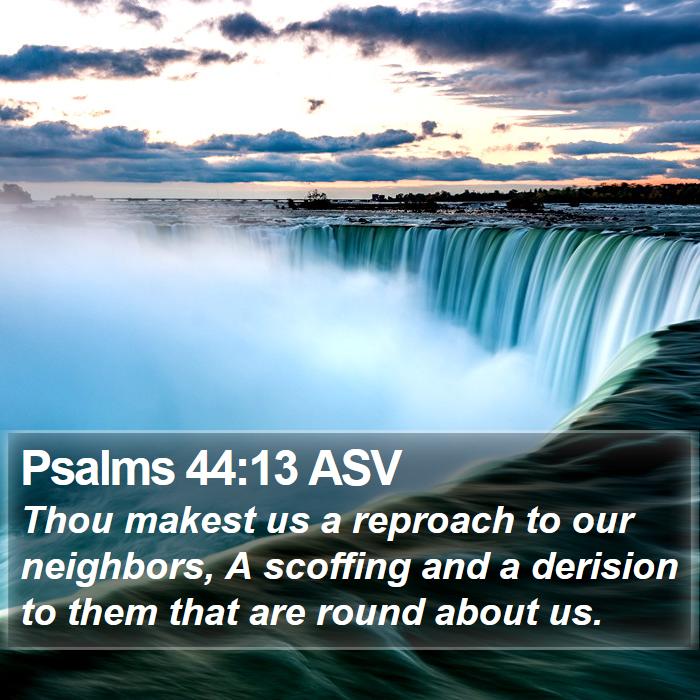 Psalms 44:13 ASV
Thou makest us a reproach to our neighbors, A scoffing and a derision to them that are round about us.